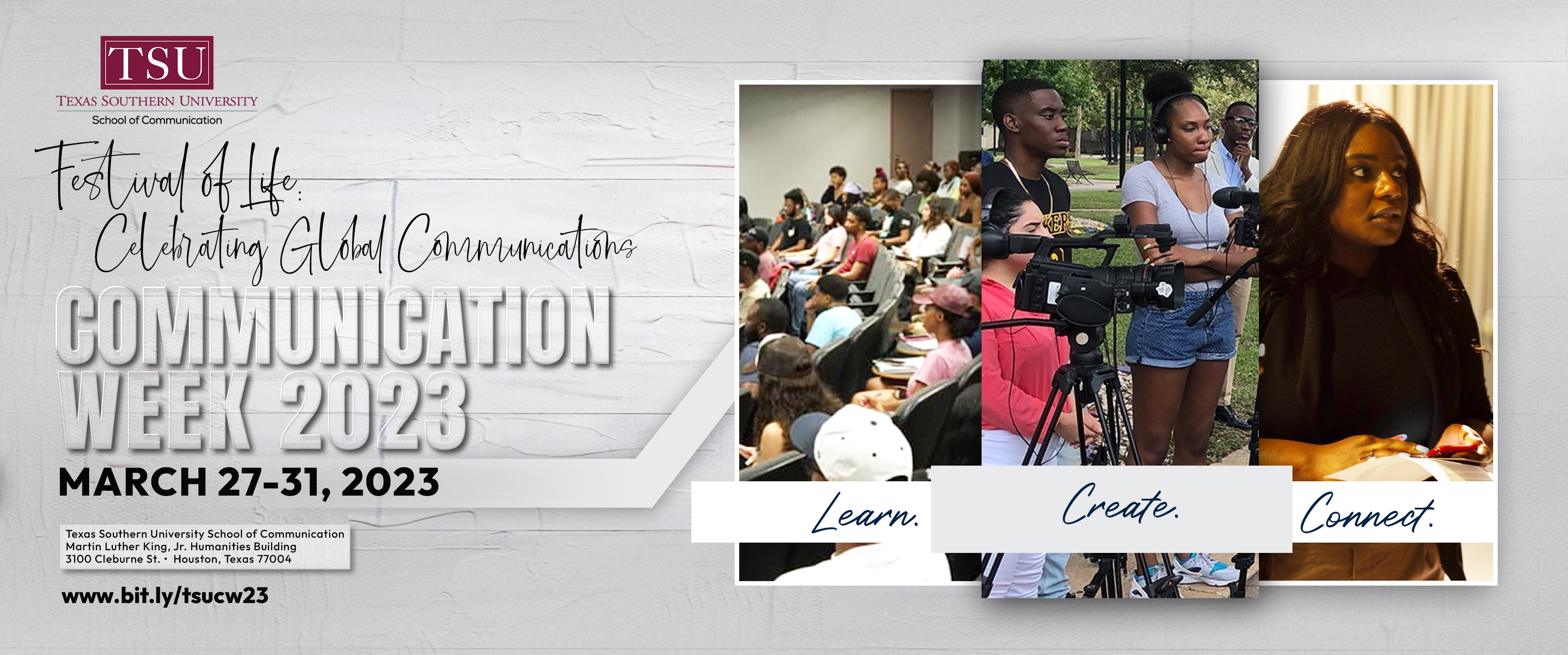 TSU
TEXAS SOUTHERN UNIVERSITY
School of Communication

Festival of Life:
Celebrating Global Communications

COMMUNICATION WEEK 2023

MARCH 27-31, 2023

Texas Southern University School of Communication
Martin Luther King, Jr. Humanities Building
3100 Cleburne St. • Houston, Texas 77004

www.bit.ly/tsucw23

Learn.

Create.

Connect.